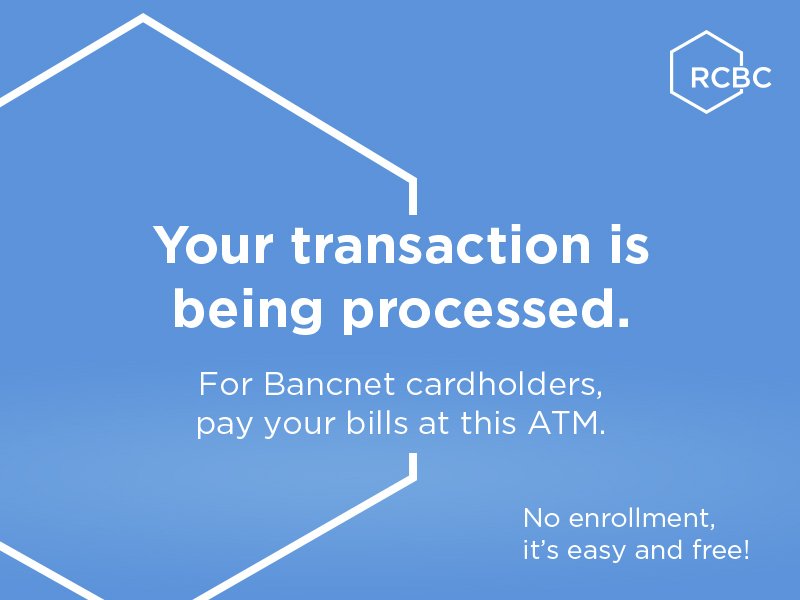 RCBC

Your transaction is being processed.

For Bancnet cardholders, pay your bills at this ATM.

No enrollment, it's easy and free!